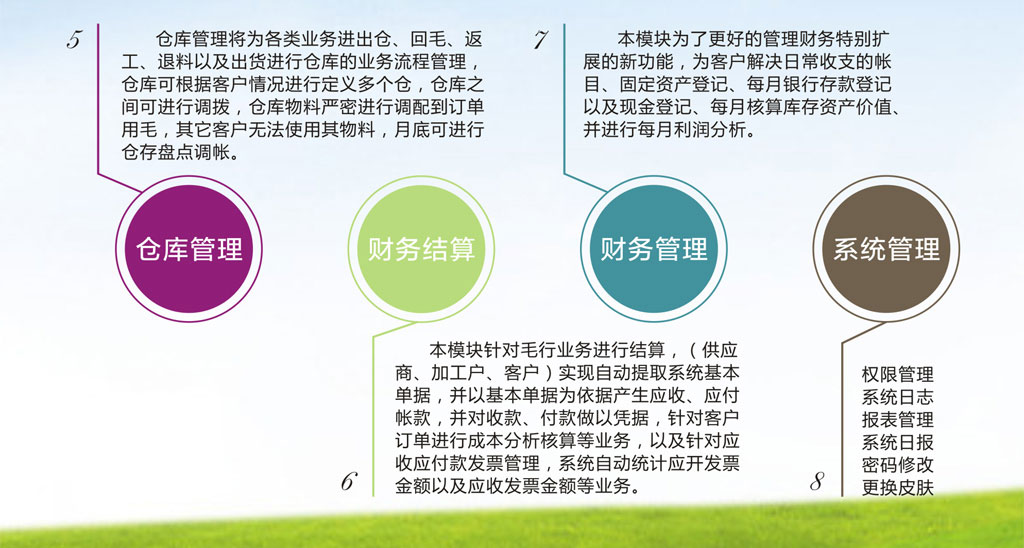 5

仓库管理将为各类业务进出仓、回毛、返工、退料以及出货进行仓库的业务流程管理，仓库可根据客户情况进行定义多个仓，仓库之间可进行调拨，仓库物料严密进行调配到订单用毛，其它客户无法使用其物料，月底可进行仓存盘点调帐。

7

本模块为了更好的管理财务特别扩展的新功能，为客户解决日常收支的帐目、固定资产登记、每月银行存款登记以及现金登记、每月核算库存资产价值、并进行每月利润分析。

仓库管理

财务结算

财务管理

系统管理

本模块针对毛行业务进行结算，（供应商、加工户、客户）实现自动提取系统基本单据，并以基本单据为依据产生应收、应付帐款，并对收款、付款做以凭据，针对客户订单进行成本分析核算等业务，以及针对应收应付款发票管理，系统自动统计应开发票金额以及应收发票金额等业务。

6

权限管理
系统日志
报表管理
系统日报
密码修改
更换皮肤

8